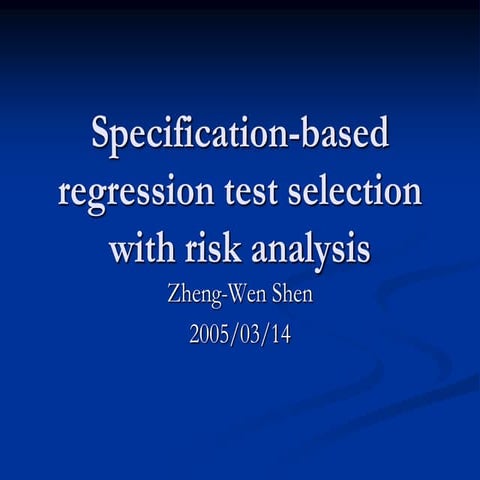 Specification-based regression test selection with risk analysis

Zheng-Wen Shen

2005/03/14